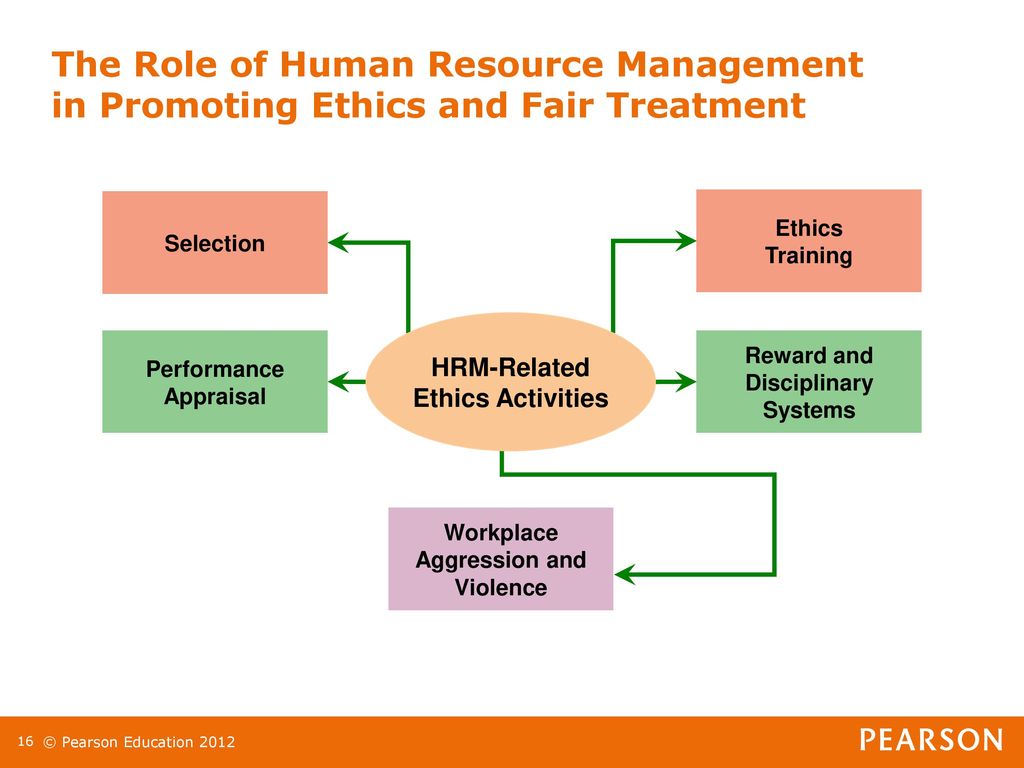 The Role of Human Resource Management in Promoting Ethics and Fair Treatment

Selection

Ethics Training

Performance Appraisal

HRM-Related Ethics Activities

Reward and Disciplinary Systems

Workplace Aggression and Violence

16 © Pearson Education 2012

PEARSON